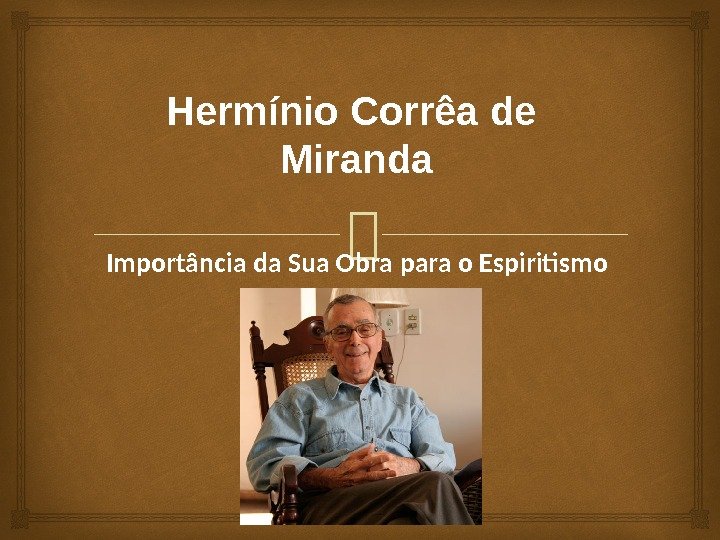 Hermínio Corrêa de Miranda

Importância da Sua Obra para o Espiritismo